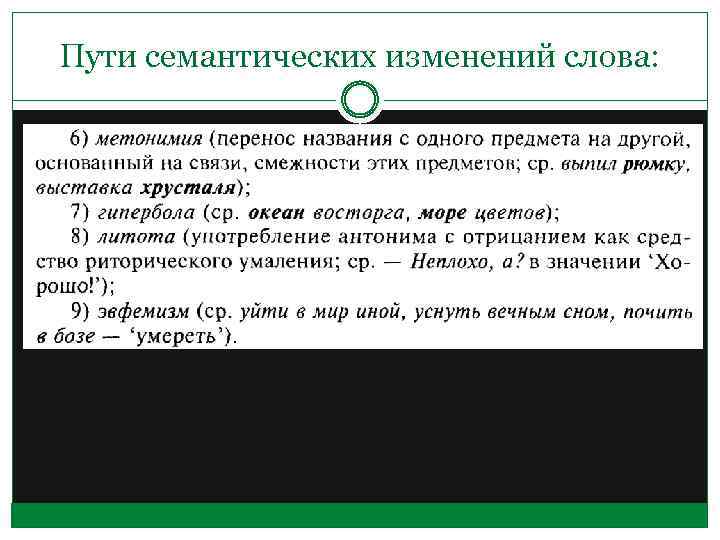 Пути семантических изменений слова:

6) метонимия (перенос названия с одного предмета на другой, основанный на связи, смежности этих предметов; ср. выпил рюмку, выставка хрусталя);

7) гипербола (ср. океан восторга, море цветов);

8) литота (употребление антонима с отрицанием как средство риторического умаления; ср. — Неплохо, а? в значении 'Хорошо!');

9) эвфемизм (ср. уйти в мир иной, уснуть вечным сном, почить в бозе — 'умереть').